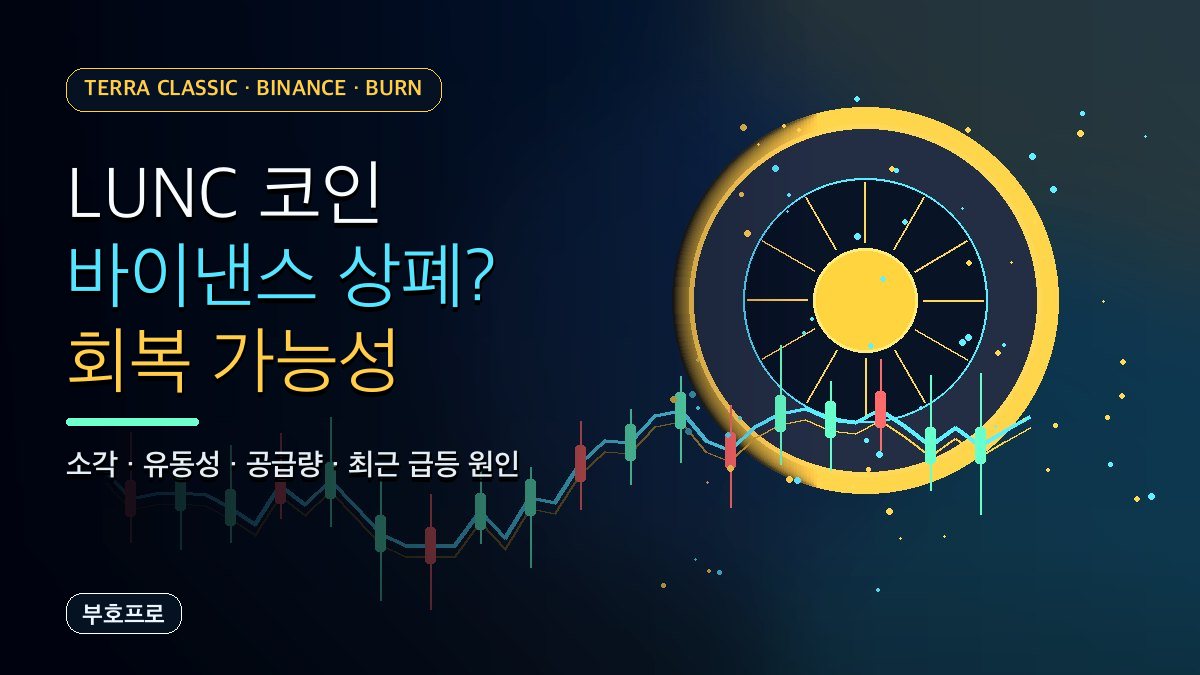 TERRA CLASSIC · BINANCE · BURN

LUNC 코인
바이낸스 상폐?
회복 가능성

소각 · 유동성 · 공급량 · 최근 급등 원인

부호프로